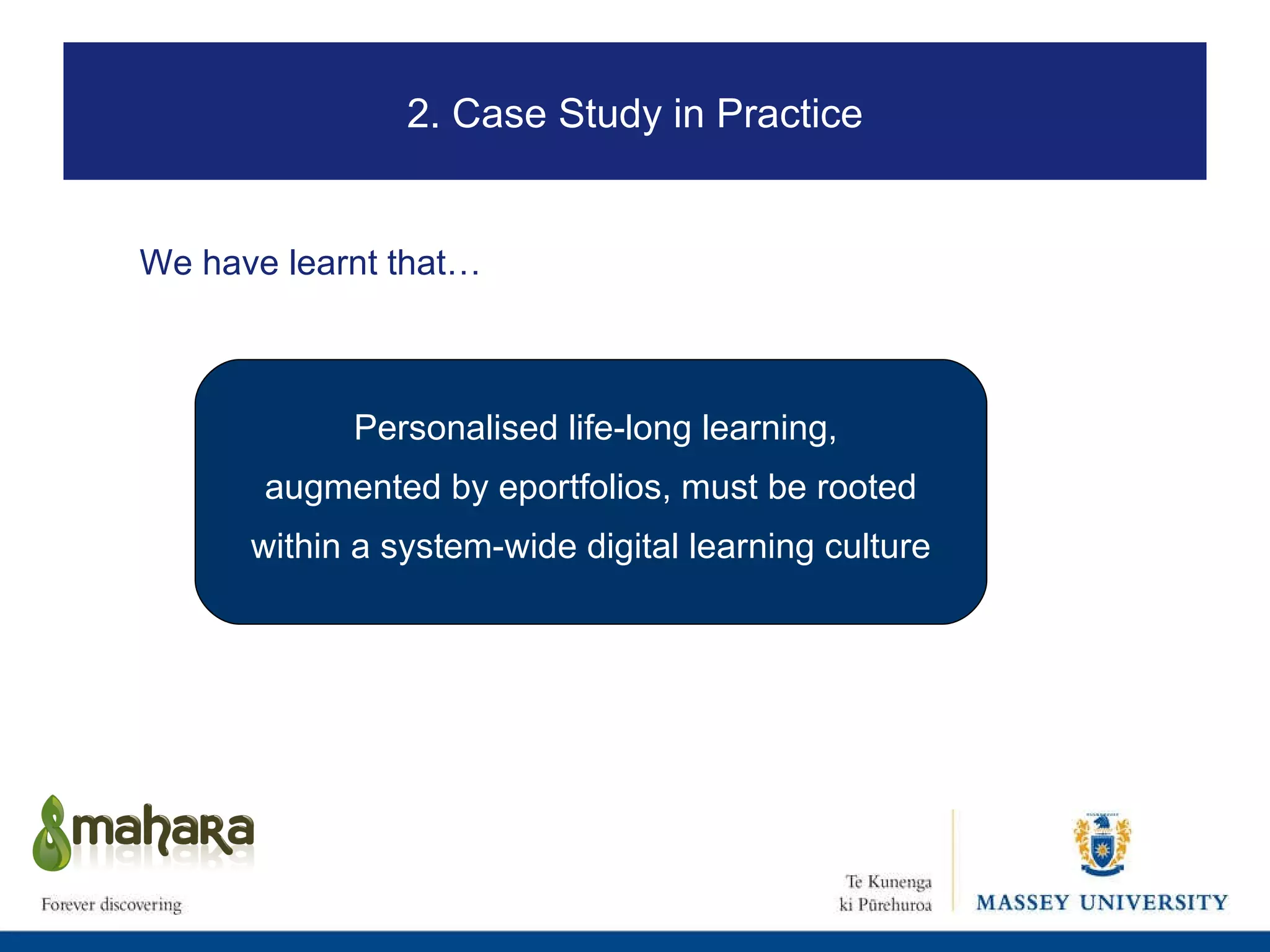 2. Case Study in Practice

We have learnt that…

Personalised life-long learning, augmented by eportfolios, must be rooted within a system-wide digital learning culture

mahara

Forever discovering

Te Kunenga ki Pūrehuroa

MASSEY UNIVERSITY